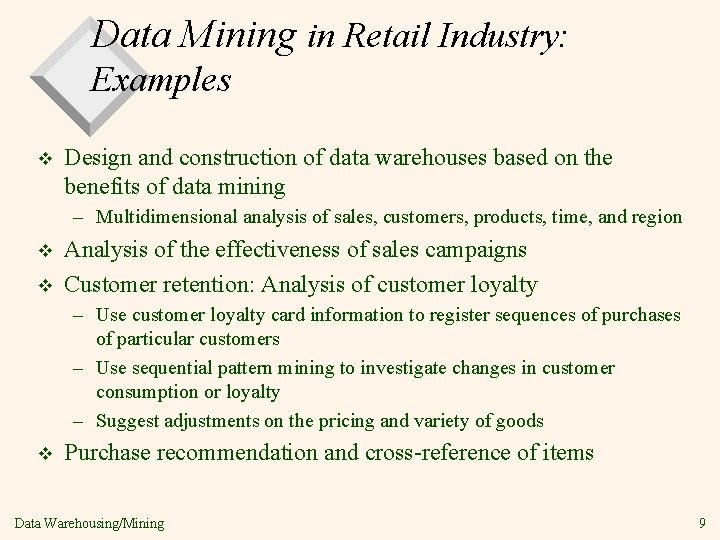 Data Mining in Retail Industry: Examples

❖ Design and construction of data warehouses based on the benefits of data mining

– Multidimensional analysis of sales, customers, products, time, and region

❖ Analysis of the effectiveness of sales campaigns

❖ Customer retention: Analysis of customer loyalty

– Use customer loyalty card information to register sequences of purchases of particular customers

– Use sequential pattern mining to investigate changes in customer consumption or loyalty

– Suggest adjustments on the pricing and variety of goods

❖ Purchase recommendation and cross-reference of items

Data Warehousing/Mining

9